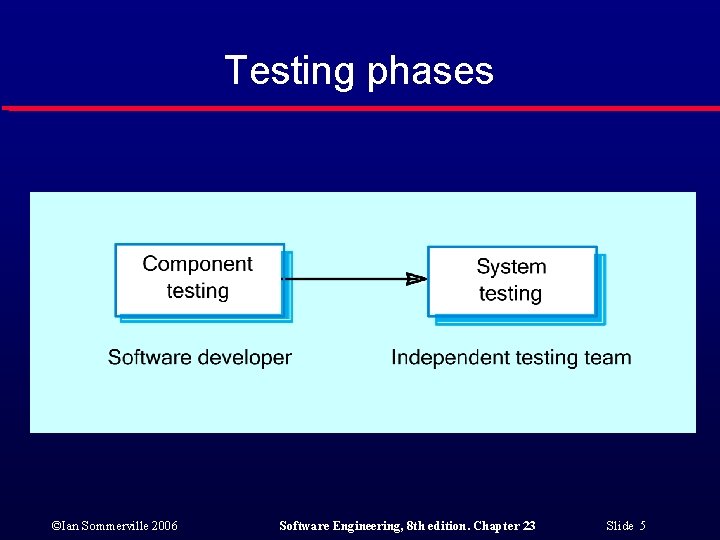 Testing phases

Component testing

System testing

Software developer

Independent testing team

©Ian Sommerville 2006

Software Engineering, 8th edition. Chapter 23

Slide 5